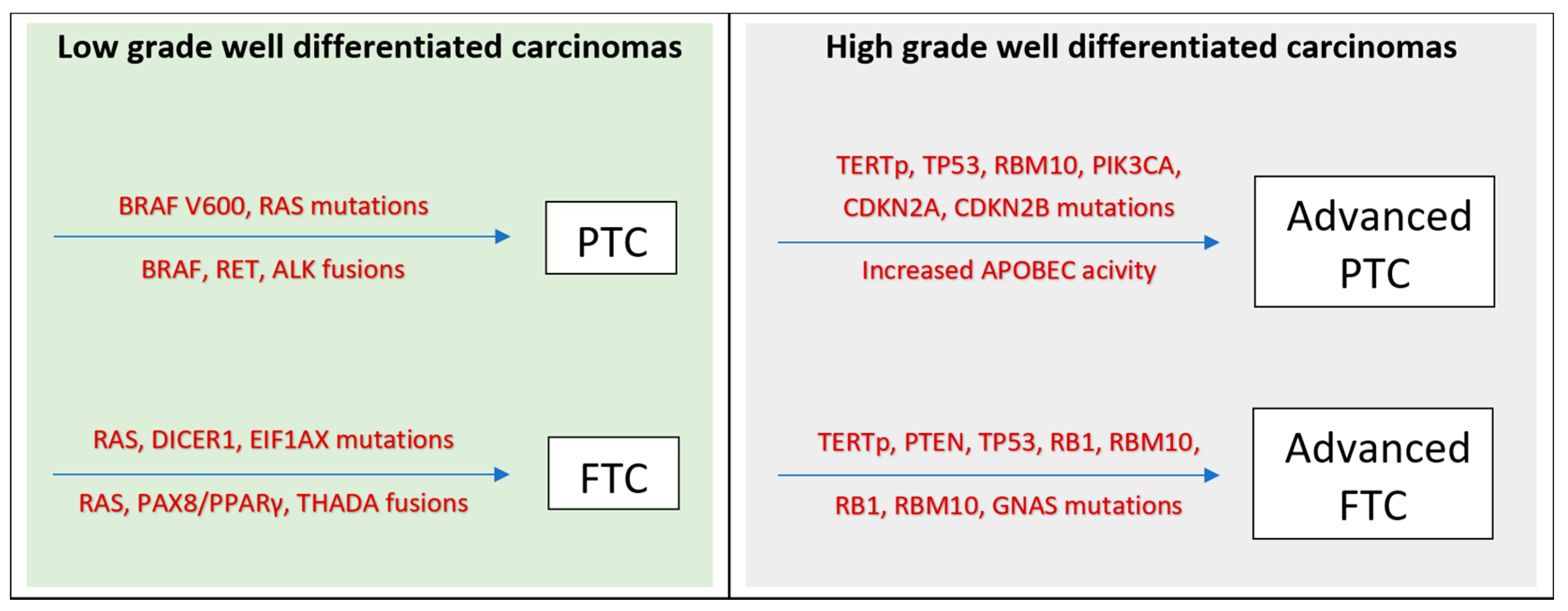 Low grade well differentiated carcinomas

BRAF V600, RAS mutations

BRAF, RET, ALK fusions

PTC

RAS, DICER1, EIF1AX mutations

RAS, PAX8/PPARγ, THADA fusions

FTC

High grade well differentiated carcinomas

TERTp, TP53, RBM10, PIK3CA, CDKN2A, CDKN2B mutations

Increased APOBEC acivity

Advanced PTC

TERTp, PTEN, TP53, RB1, RBM10,

RB1, RBM10, GNAS mutations

Advanced FTC